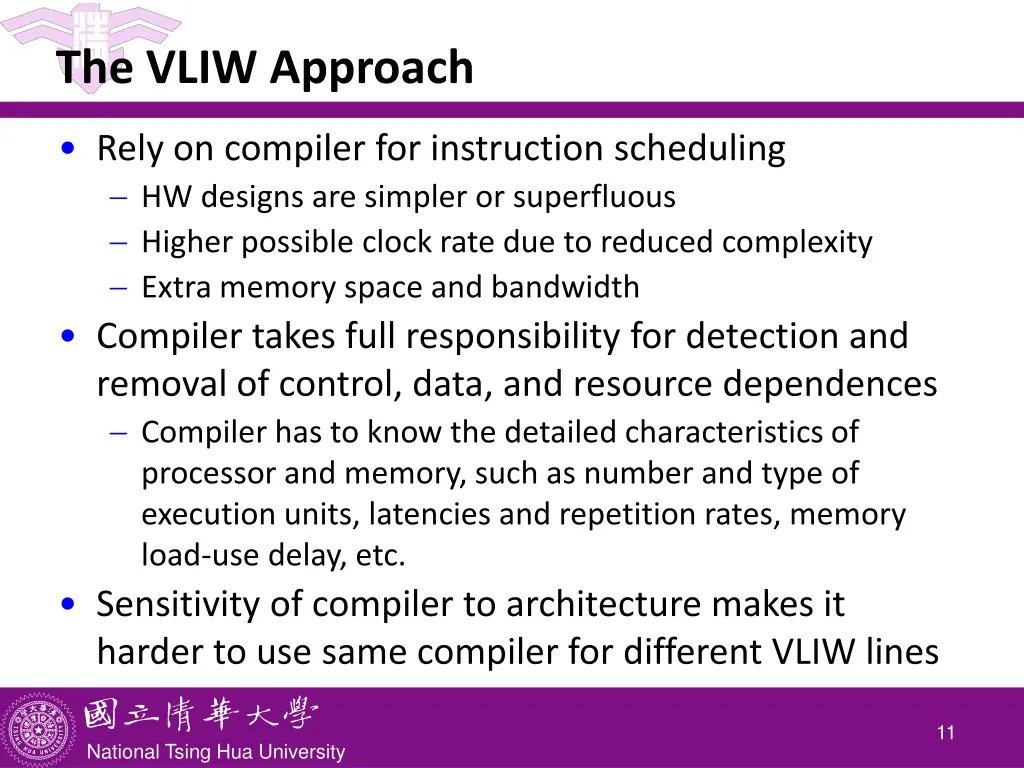 The VLIW Approach

• Rely on compiler for instruction scheduling
– HW designs are simpler or superfluous
– Higher possible clock rate due to reduced complexity
– Extra memory space and bandwidth

• Compiler takes full responsibility for detection and removal of control, data, and resource dependences
– Compiler has to know the detailed characteristics of processor and memory, such as number and type of execution units, latencies and repetition rates, memory load-use delay, etc.

• Sensitivity of compiler to architecture makes it harder to use same compiler for different VLIW lines

國立清華大學
National Tsing Hua University

11